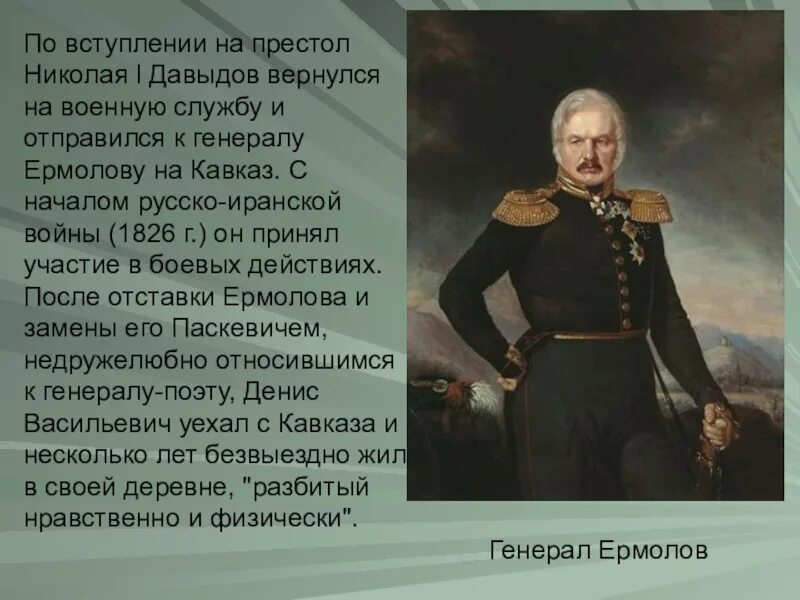 По вступлении на престол Николая I Давыдов вернулся на военную службу и отправился к генералу Ермолову на Кавказ. С началом русско-иранской войны (1826 г.) он принял участие в боевых действиях. После отставки Ермолова и замены его Паскевичем, недружелюбно относившимся к генералу-поэту, Денис Васильевич уехал с Кавказа и несколько лет безвыездно жил в своей деревне, "разбитый нравственно и физически".

Генерал Ермолов